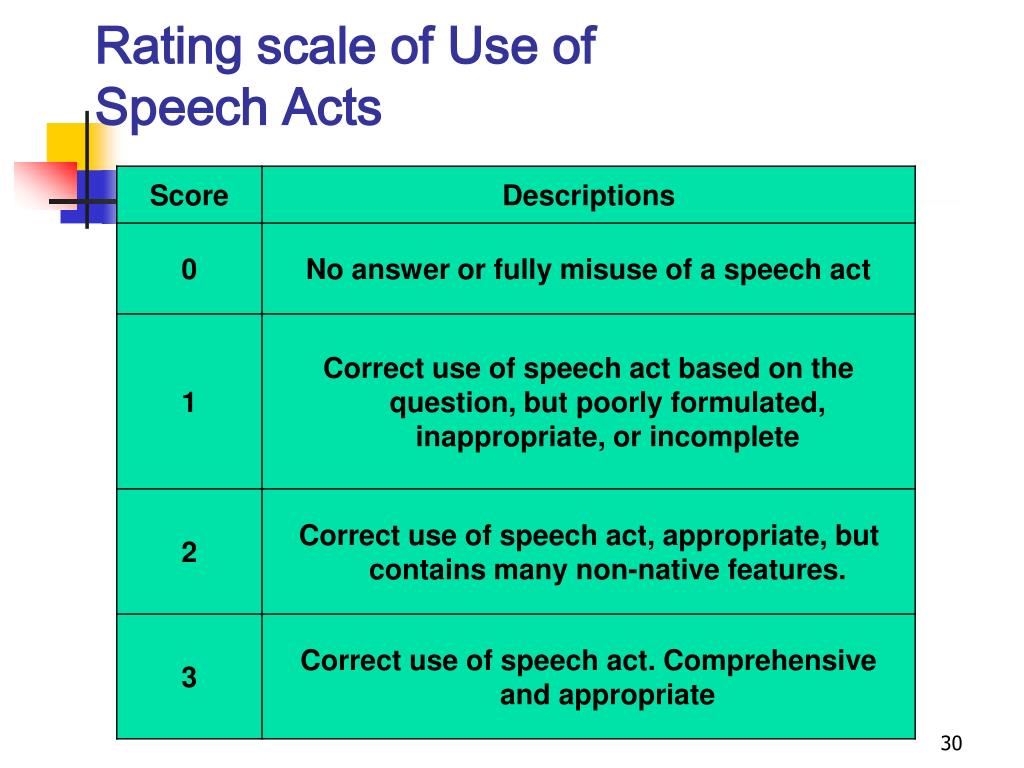 Rating scale of Use of Speech Acts

| Score | Descriptions |
|---|---|
| 0 | No answer or fully misuse of a speech act |
| 1 | Correct use of speech act based on the question, but poorly formulated, inappropriate, or incomplete |
| 2 | Correct use of speech act, appropriate, but contains many non-native features. |
| 3 | Correct use of speech act. Comprehensive and appropriate |

30